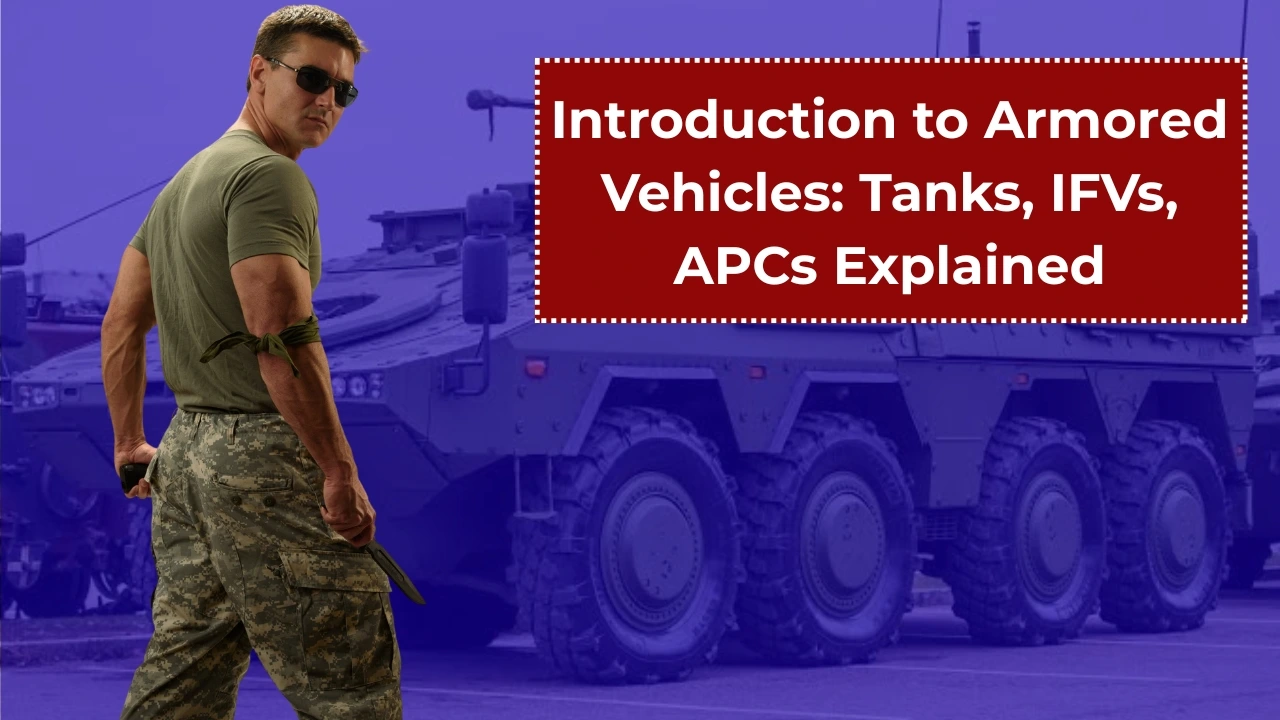 Introduction to Armored Vehicles: Tanks, IFVs, APCs Explained